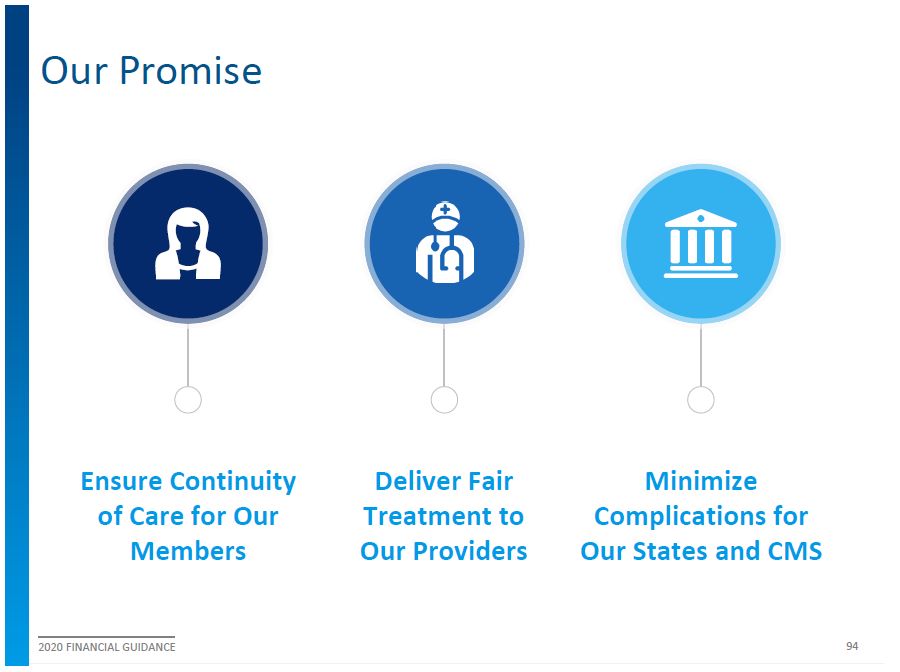 Our Promise

Ensure Continuity of Care for Our Members

Deliver Fair Treatment to Our Providers

Minimize Complications for Our States and CMS

2020 FINANCIAL GUIDANCE

94